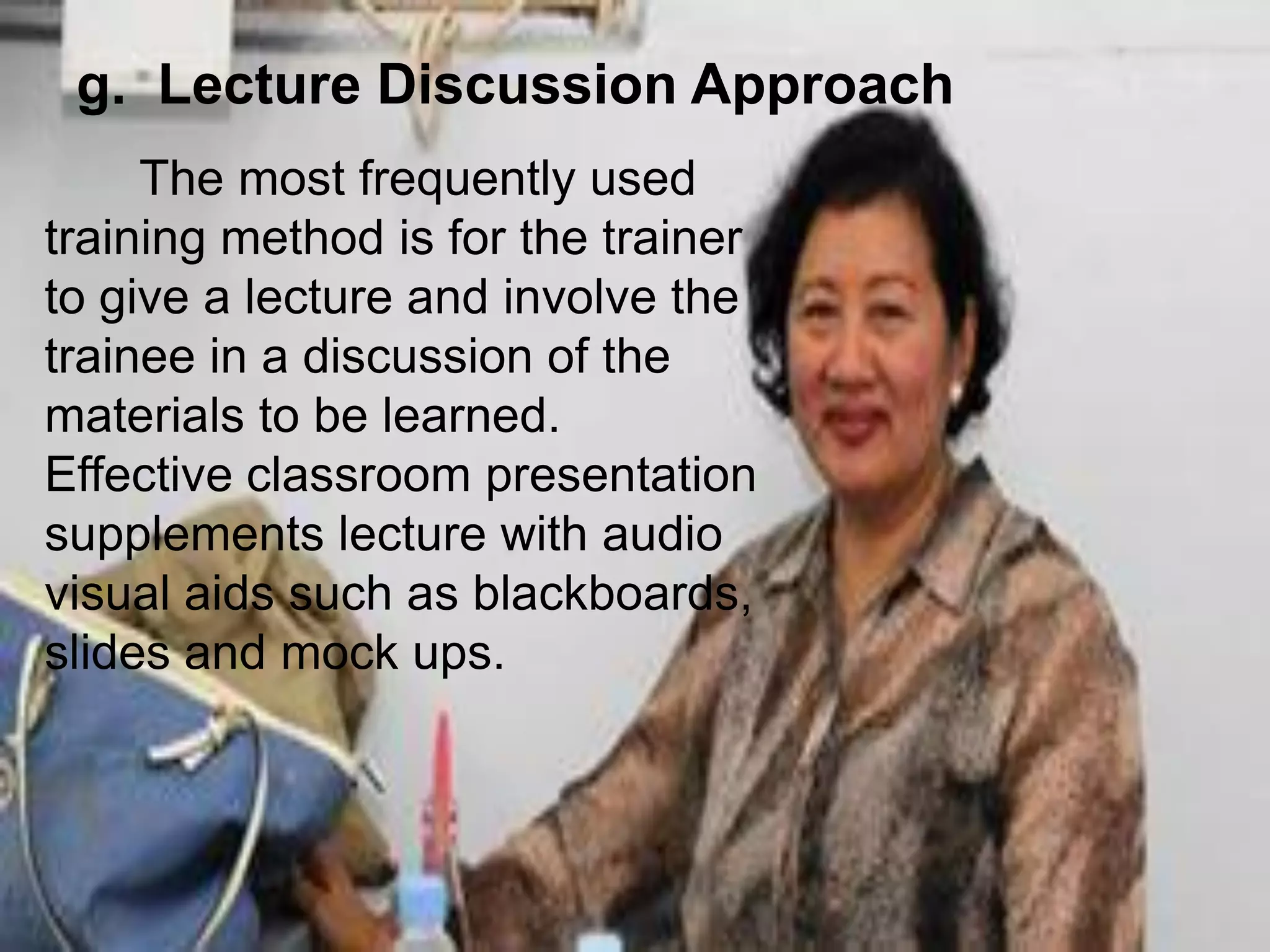 g. Lecture Discussion Approach

The most frequently used training method is for the trainer to give a lecture and involve the trainee in a discussion of the materials to be learned. Effective classroom presentation supplements lecture with audio visual aids such as blackboards, slides and mock ups.